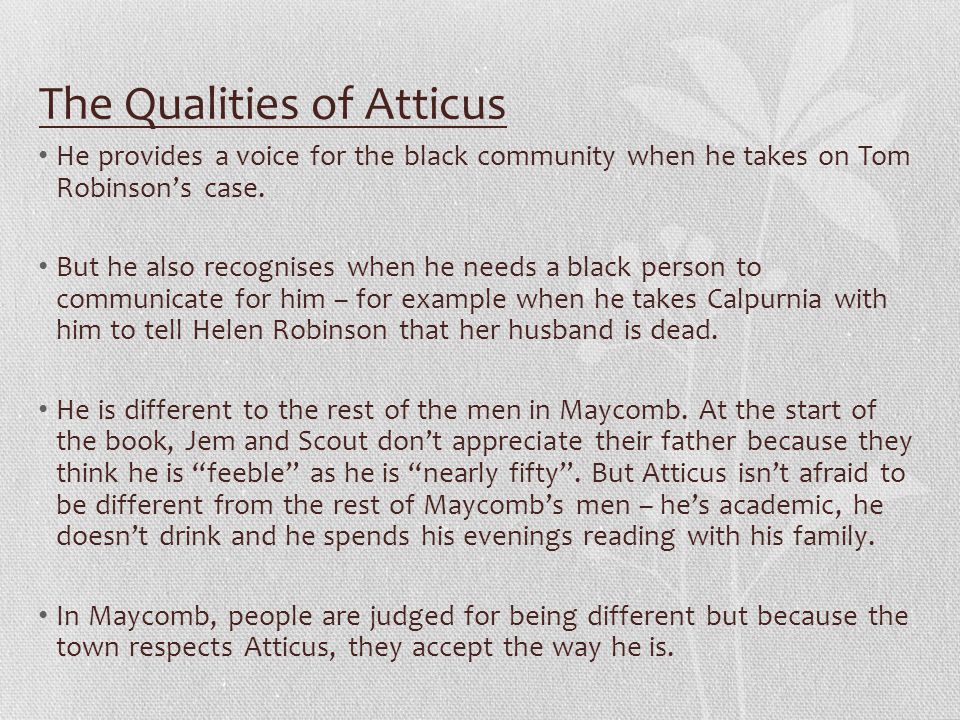 The Qualities of Atticus

• He provides a voice for the black community when he takes on Tom Robinson's case.

• But he also recognises when he needs a black person to communicate for him – for example when he takes Calpurnia with him to tell Helen Robinson that her husband is dead.

• He is different to the rest of the men in Maycomb. At the start of the book, Jem and Scout don't appreciate their father because they think he is "feeble" as he is "nearly fifty". But Atticus isn't afraid to be different from the rest of Maycomb's men – he's academic, he doesn't drink and he spends his evenings reading with his family.

• In Maycomb, people are judged for being different but because the town respects Atticus, they accept the way he is.